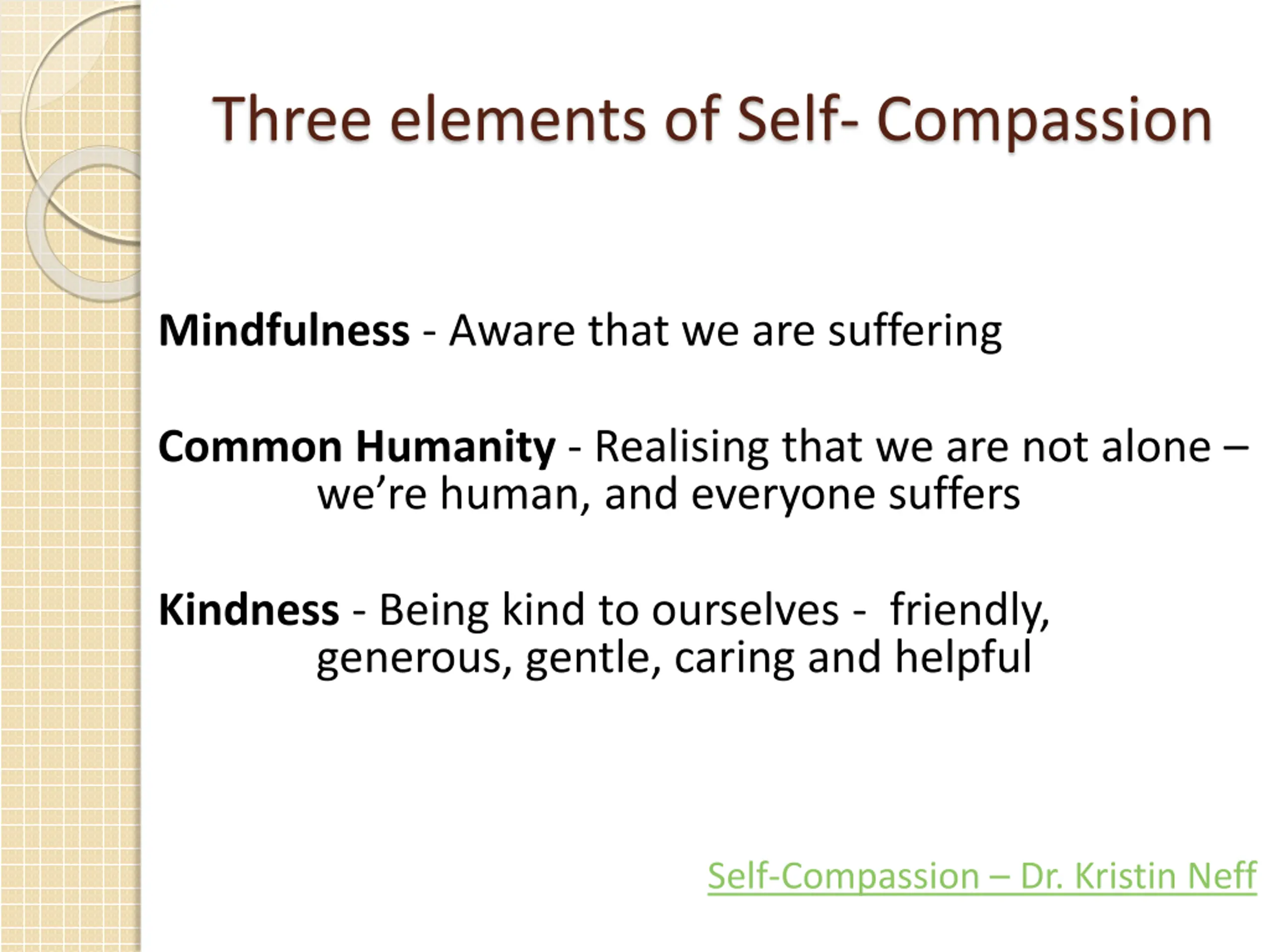 Three elements of Self- Compassion

Mindfulness - Aware that we are suffering

Common Humanity - Realising that we are not alone – we're human, and everyone suffers

Kindness - Being kind to ourselves - friendly, generous, gentle, caring and helpful

Self-Compassion – Dr. Kristin Neff